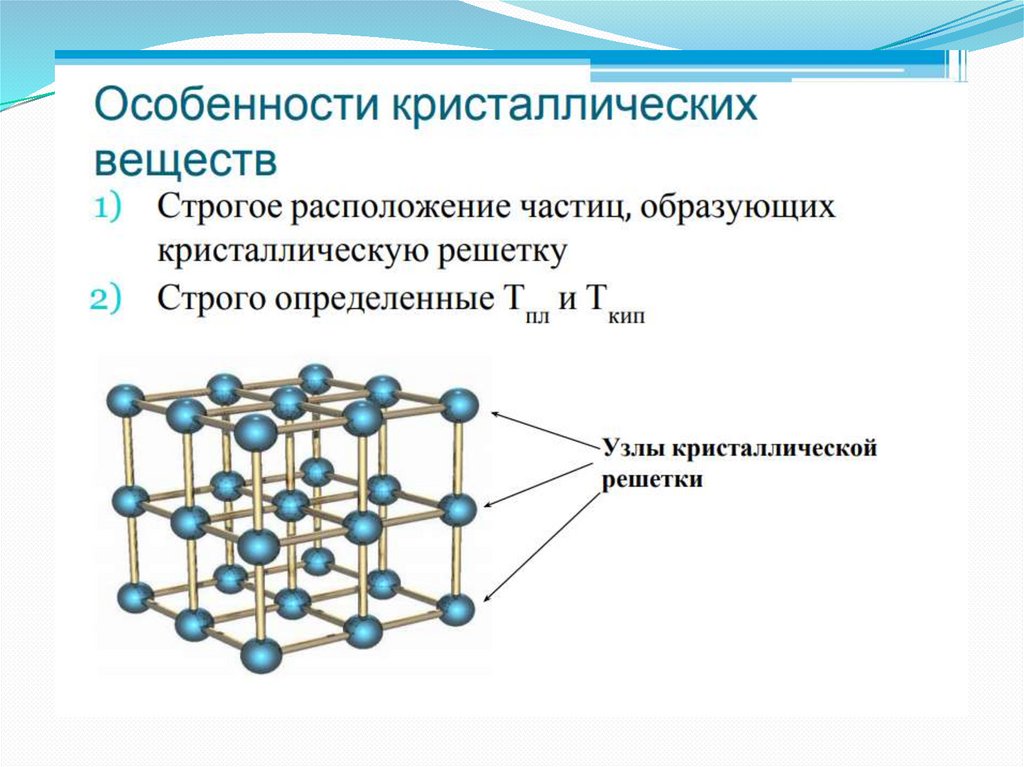 Особенности кристаллических веществ

1) Строгое расположение частиц, образующих кристаллическую решетку

2) Строго определенные $T_{пл}$ и $T_{кип}$

Узлы кристаллической решетки